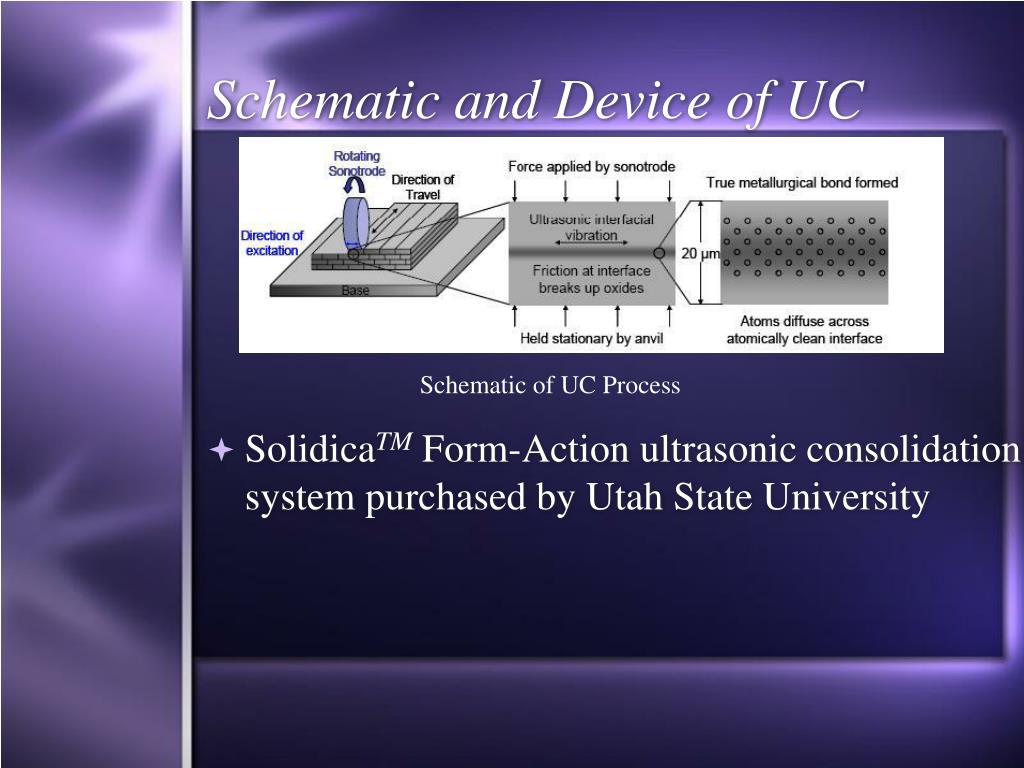 Schematic and Device of UC

Rotating Sonotrode

Direction of Travel

Direction of excitation

Base

Force applied by sonotrode

Ultrasonic interfacial vibration

Friction at interface breaks up oxides

Held stationary by anvil

20 μm

True metallurgical bond formed

Atoms diffuse across atomically clean interface

Schematic of UC Process

Solidica$^{TM}$ Form-Action ultrasonic consolidation system purchased by Utah State University